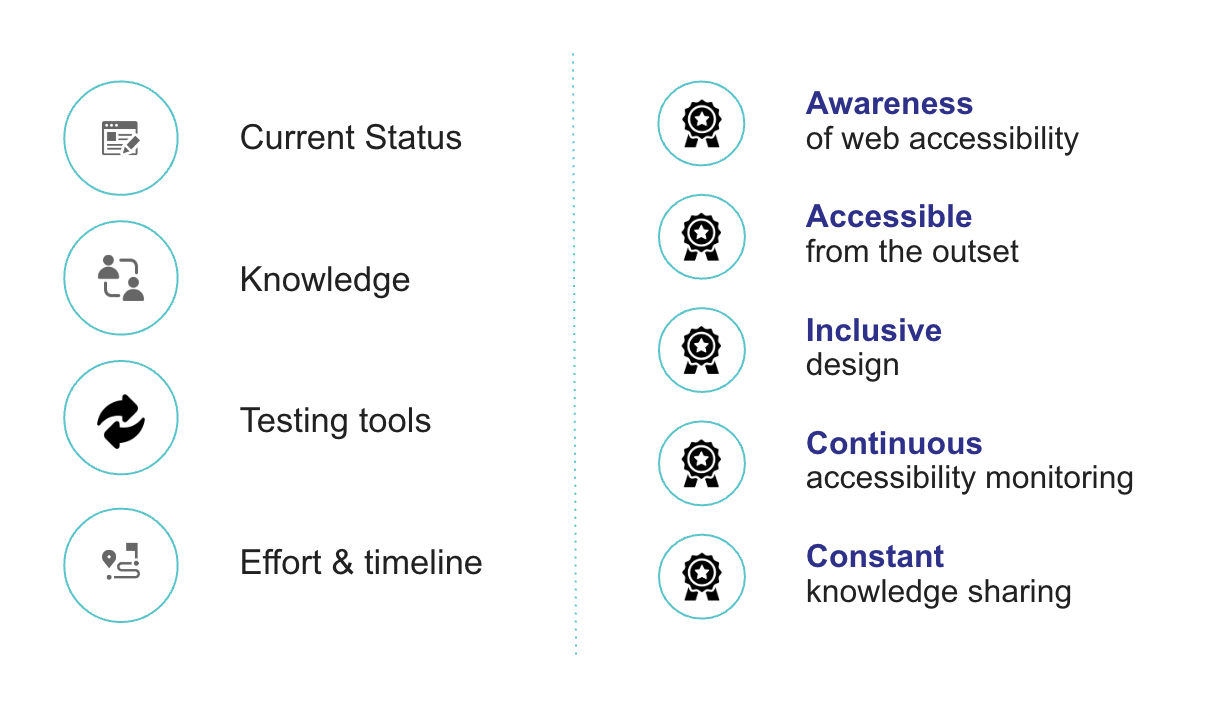 Current Status

Knowledge

Testing tools

Effort & timeline

Awareness
of web accessibility

Accessible
from the outset

Inclusive
design

Continuous
accessibility monitoring

Constant
knowledge sharing